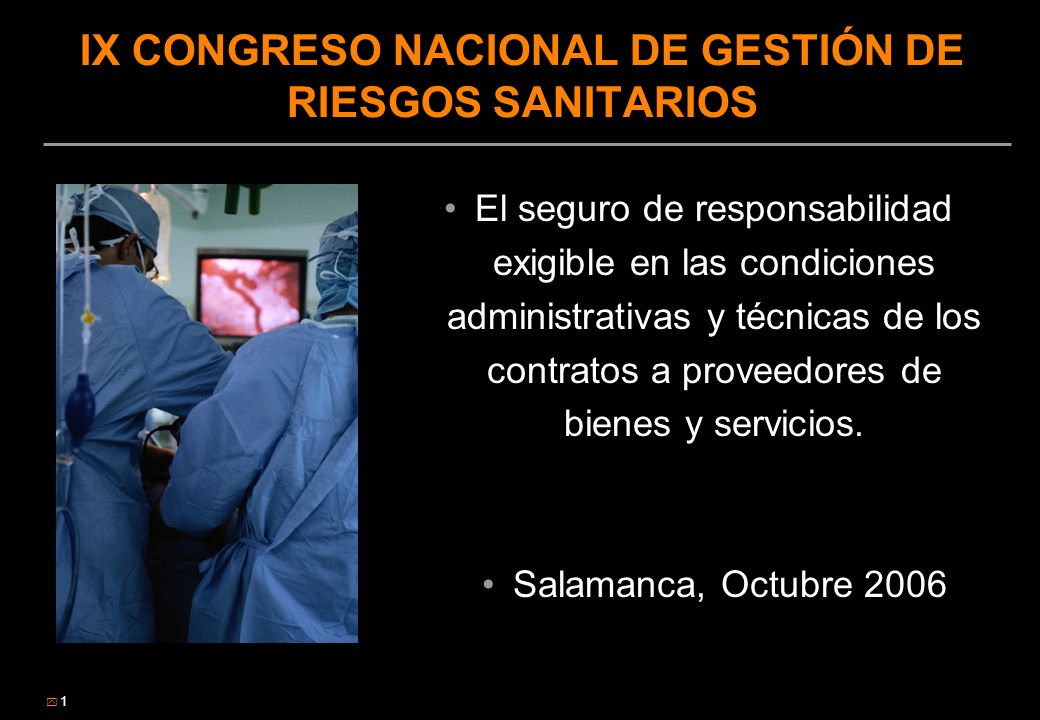 IX CONGRESO NACIONAL DE GESTIÓN DE RIESGOS SANITARIOS

• El seguro de responsabilidad exigible en las condiciones administrativas y técnicas de los contratos a proveedores de bienes y servicios.

• Salamanca, Octubre 2006

1